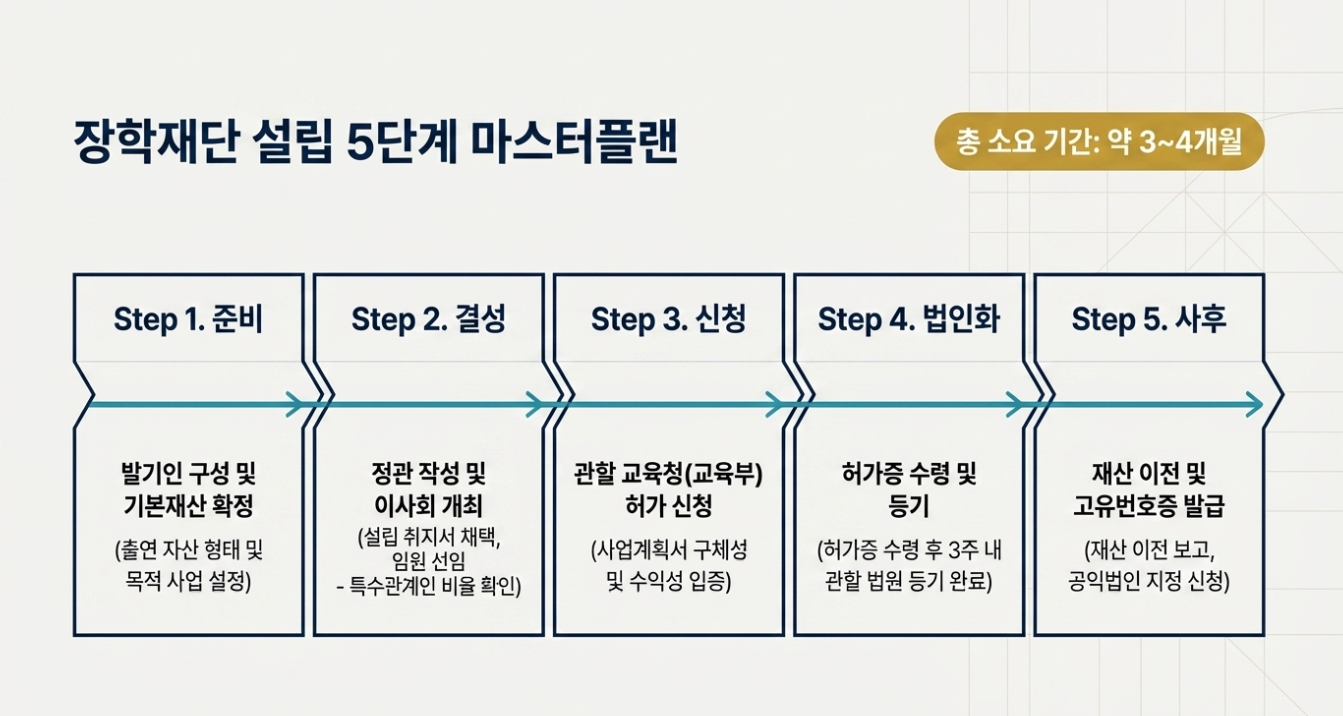 장학재단 설립 5단계 마스터플랜

총 소요 기간: 약 3~4개월

Step 1. 준비

발기인 구성 및 기본재산 확정

(출연 자산 형태 및 목적 사업 설정)

Step 2. 결성

정관 작성 및 이사회 개최

(설립 취지서 채택, 임원 선임 - 특수관계인 비율 확인)

Step 3. 신청

관할 교육청(교육부) 허가 신청

(사업계획서 구체성 및 수익성 입증)

Step 4. 법인화

허가증 수령 및 등기

(허가증 수령 후 3주 내 관할 법원 등기 완료)

Step 5. 사후

재산 이전 및 고유번호증 발급

(재산 이전 보고, 공익법인 지정 신청)